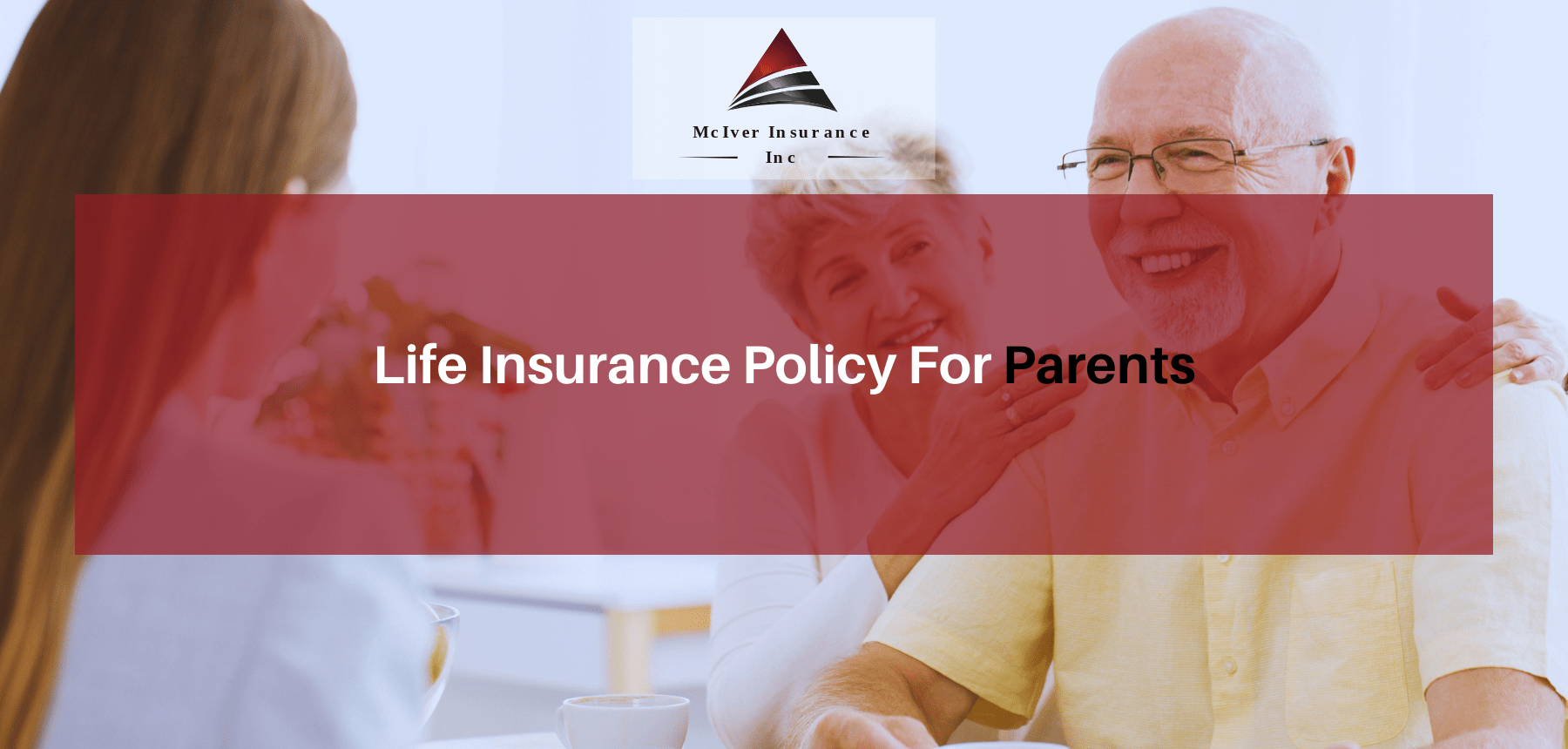 McIver Insurance
Inc

Life Insurance Policy For Parents